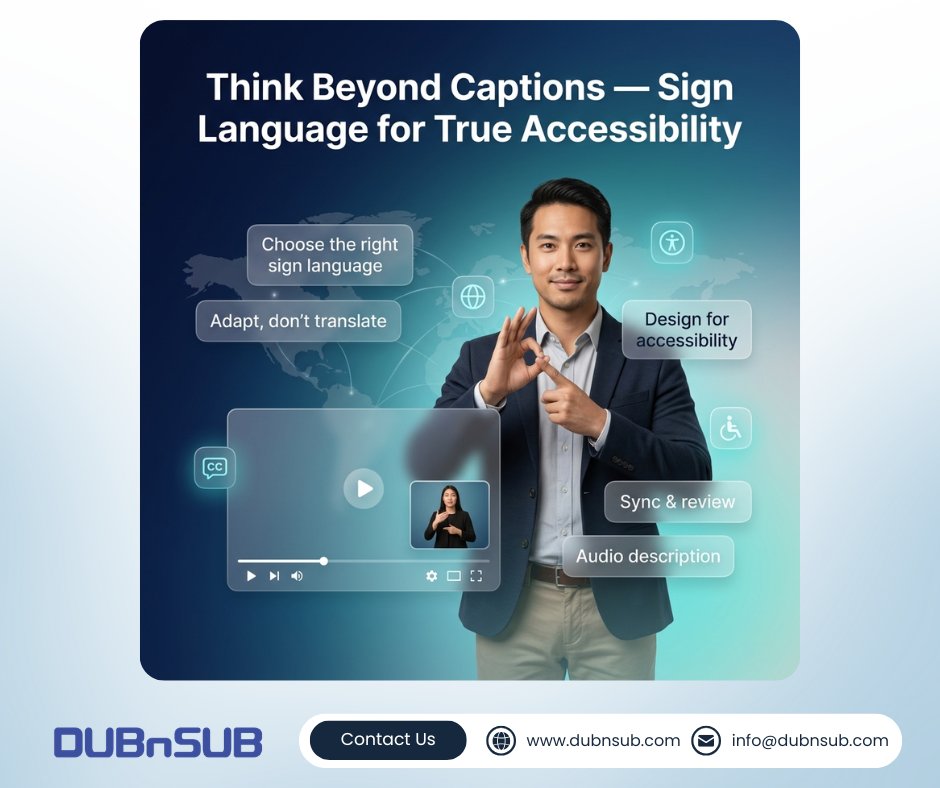 Think Beyond Captions — Sign Language for True Accessibility

Choose the right sign language

Adapt, don't translate

Design for accessibility

CC

Sync & review

Audio description

DUBnSUB

Contact Us

www.dubnsub.com

info@dubnsub.com